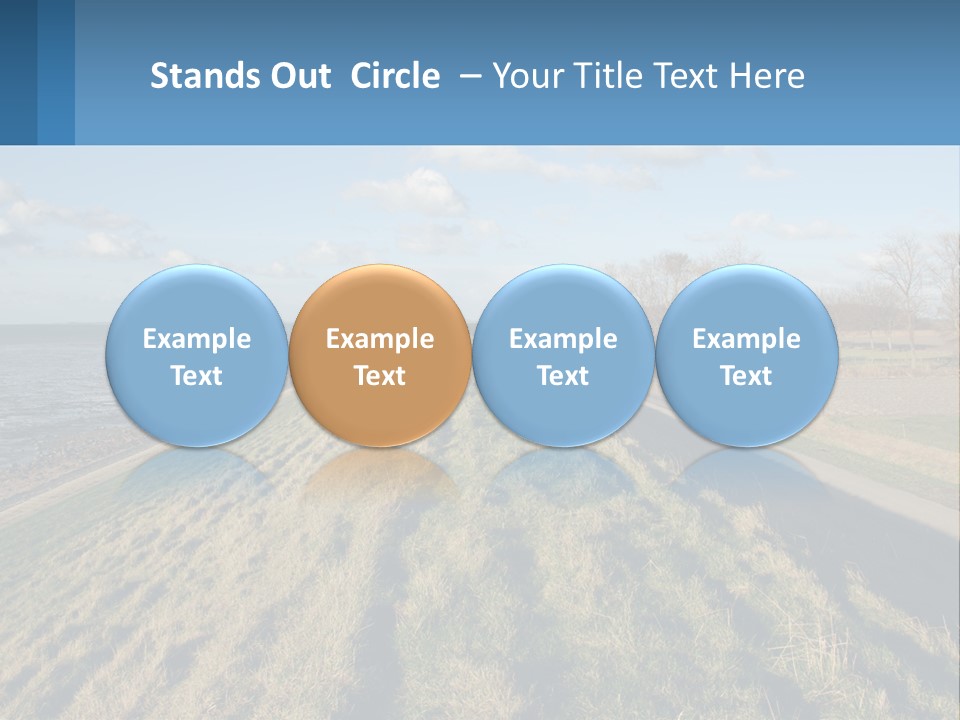 Stands Out Circle – Your Title Text Here

Example Text

Example Text

Example Text

Example Text